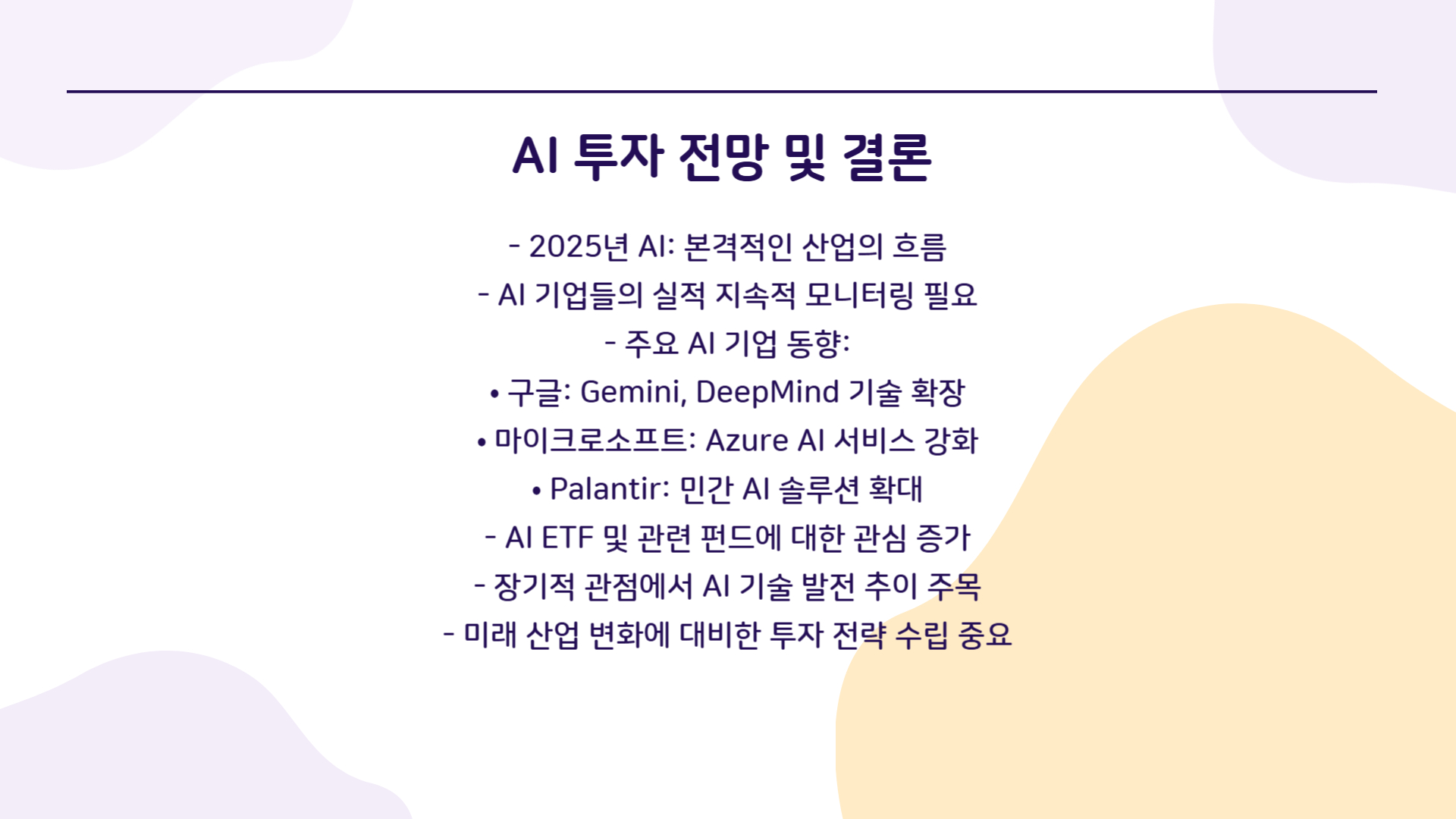 AI 투자 전망 및 결론

- 2025년 AI: 본격적인 산업의 흐름
- AI 기업들의 실적 지속적 모니터링 필요
- 주요 AI 기업 동향:
• 구글: Gemini, DeepMind 기술 확장
• 마이크로소프트: Azure AI 서비스 강화
• Palantir: 민간 AI 솔루션 확대
- AI ETF 및 관련 펀드에 대한 관심 증가
- 장기적 관점에서 AI 기술 발전 추이 주목
- 미래 산업 변화에 대비한 투자 전략 수립 중요